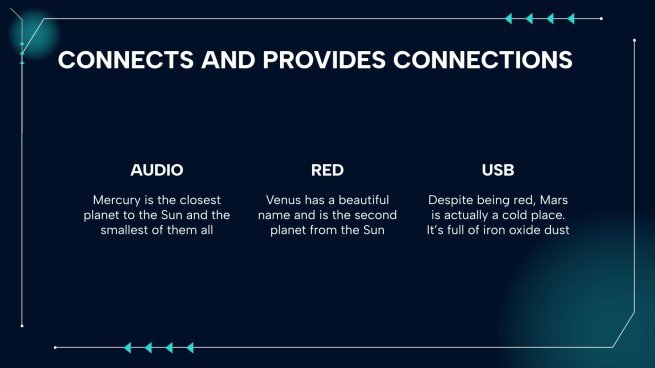 CONNECTS AND PROVIDES CONNECTIONS

AUDIO

Mercury is the closest planet to the Sun and the smallest of them all

RED

Venus has a beautiful name and is the second planet from the Sun

USB

Despite being red, Mars is actually a cold place. It's full of iron oxide dust